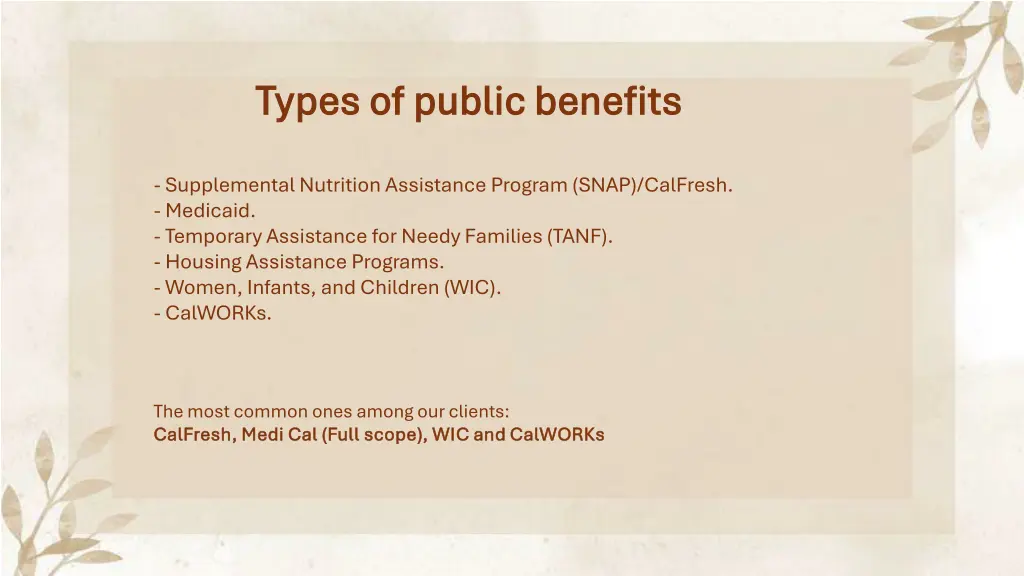 Types of public benefits

- Supplemental Nutrition Assistance Program (SNAP)/CalFresh.
- Medicaid.
- Temporary Assistance for Needy Families (TANF).
- Housing Assistance Programs.
- Women, Infants, and Children (WIC).
- CalWORKs.

The most common ones among our clients:
CalFresh, Medi Cal (Full scope), WIC and CalWORKs